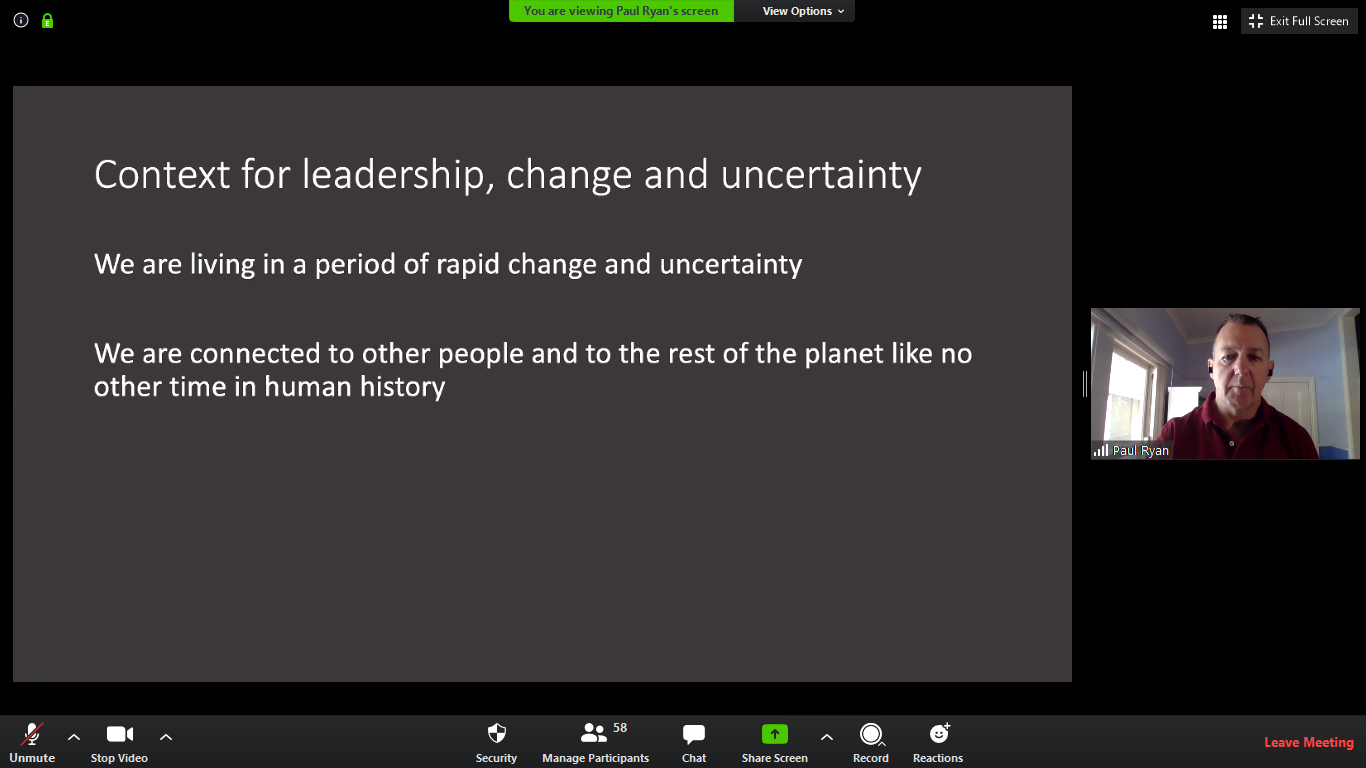 You are viewing Paul Ryan's screen

View Options

Exit Full Screen

Context for leadership, change and uncertainty

We are living in a period of rapid change and uncertainty

We are connected to other people and to the rest of the planet like no other time in human history

Paul Ryan

Unmute

Stop Video

Security

58

Manage Participants

Chat

Share Screen

Record

Reactions

Leave Meeting